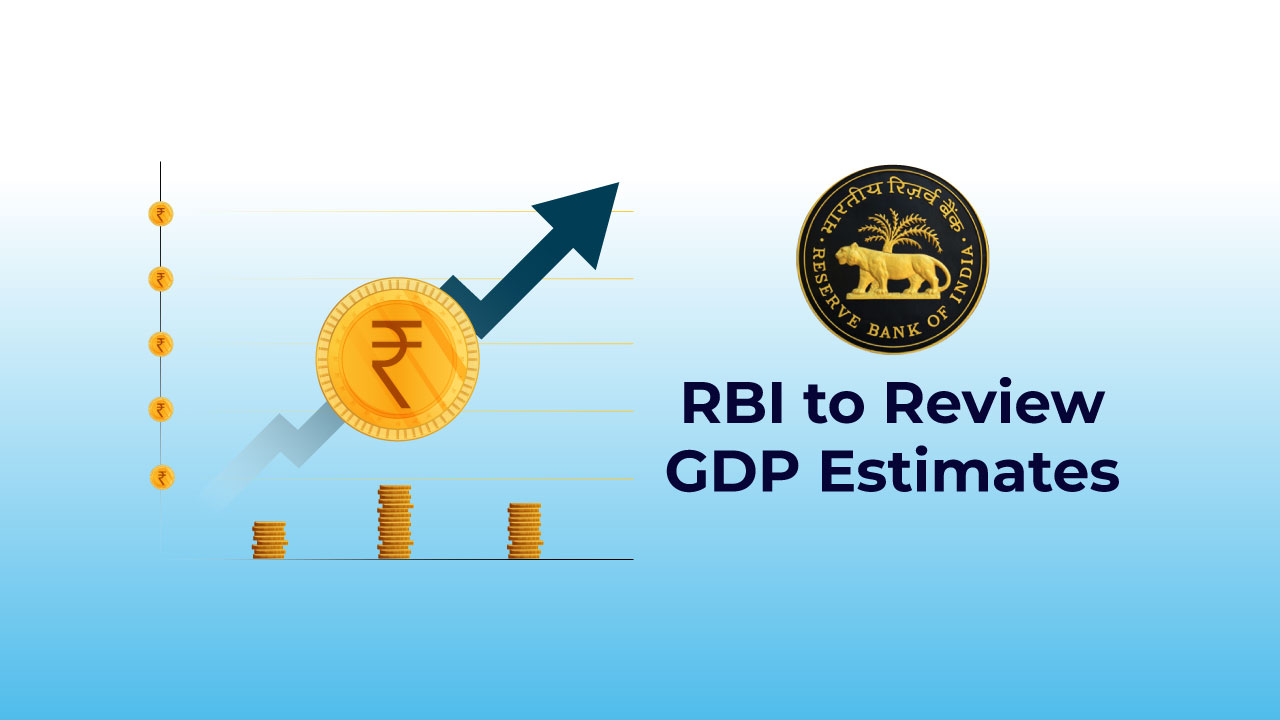 ₹
₹
₹
₹
₹
₹

भारतीय रिज़र्व बैंक
RESERVE BANK OF INDIA

RBI to Review
GDP Estimates